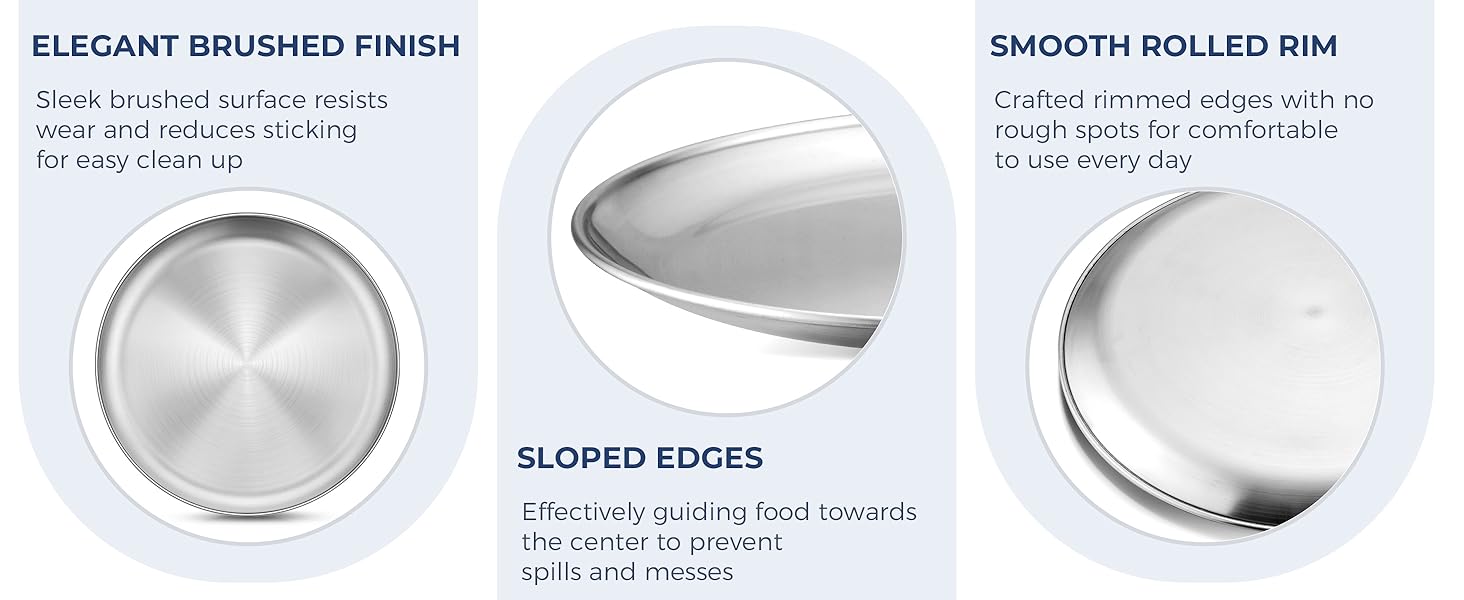 ELEGANT BRUSHED FINISH

Sleek brushed surface resists wear and reduces sticking for easy clean up

SLOPED EDGES

Effectively guiding food towards the center to prevent spills and messes

SMOOTH ROLLED RIM

Crafted rimmed edges with no rough spots for comfortable to use every day